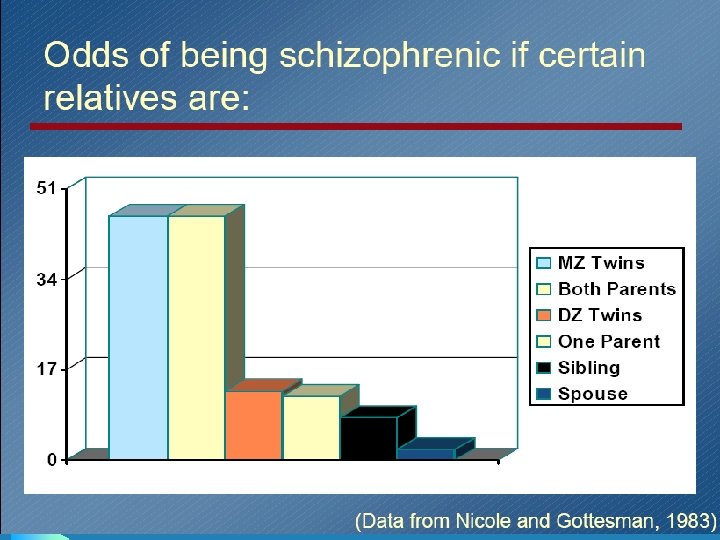 Odds of being schizophrenic if certain relatives are:

51
34
17
0

MZ Twins
Both Parents
DZ Twins
One Parent
Sibling
Spouse

(Data from Nicole and Gottesman, 1983)